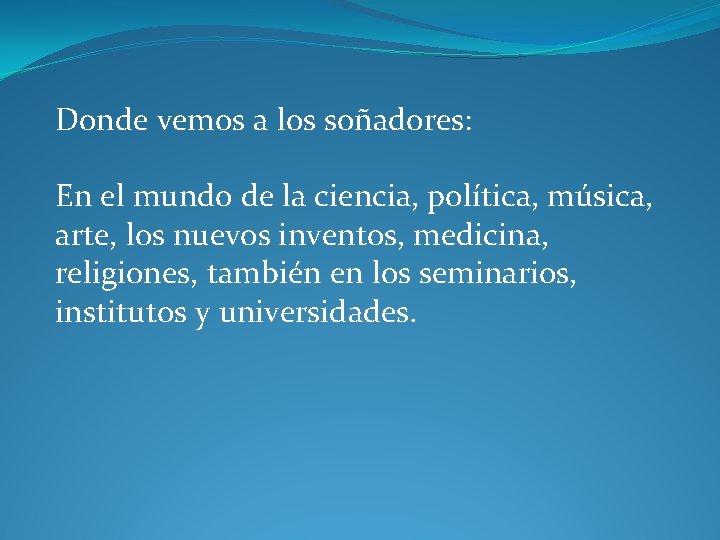 Donde vemos a los soñadores:

En el mundo de la ciencia, política, música, arte, los nuevos inventos, medicina, religiones, también en los seminarios, institutos y universidades.